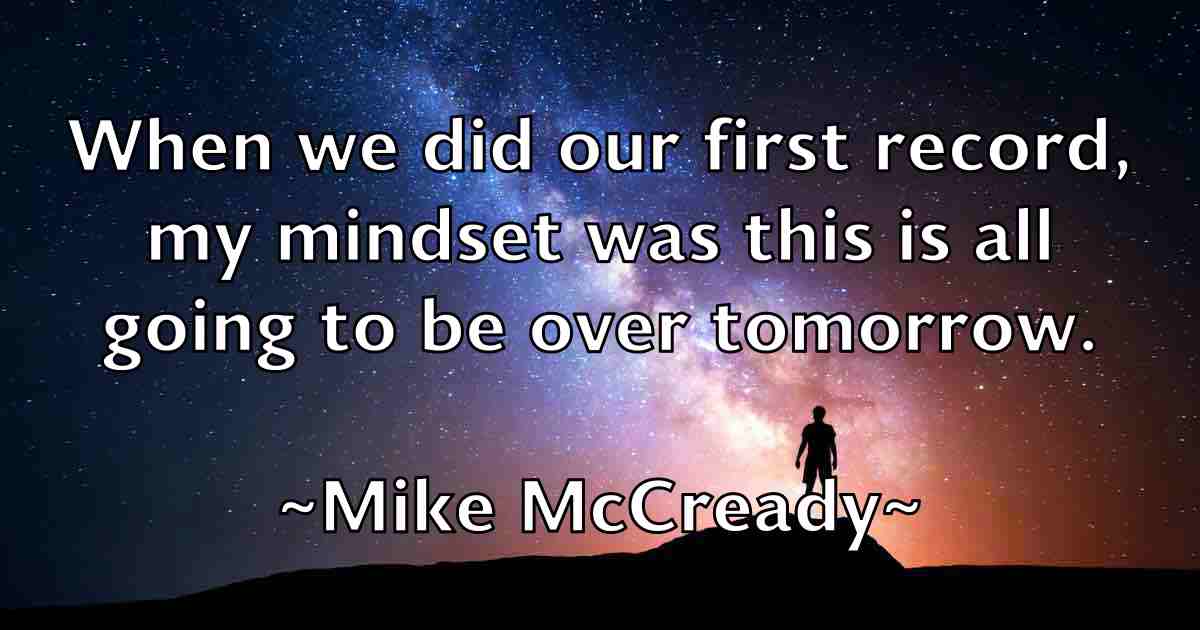 When we did our first record, my mindset was this is all going to be over tomorrow.

~Mike McCready~